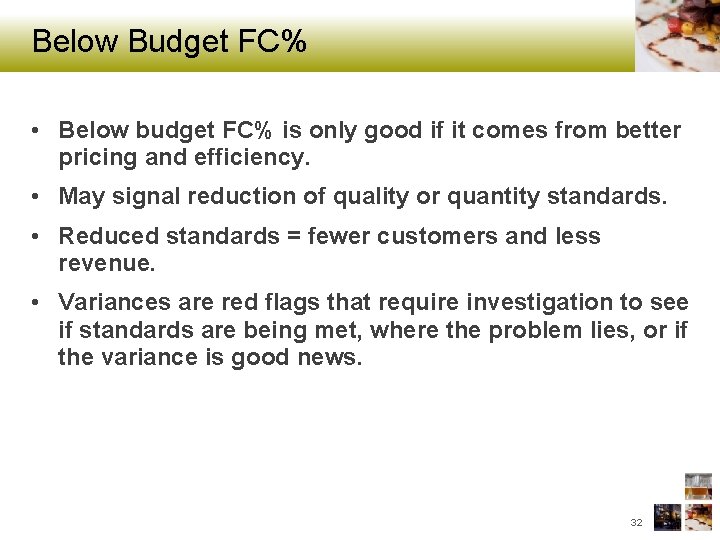 Below Budget FC%

• Below budget FC% is only good if it comes from better pricing and efficiency.

• May signal reduction of quality or quantity standards.

• Reduced standards = fewer customers and less revenue.

• Variances are red flags that require investigation to see if standards are being met, where the problem lies, or if the variance is good news.

32